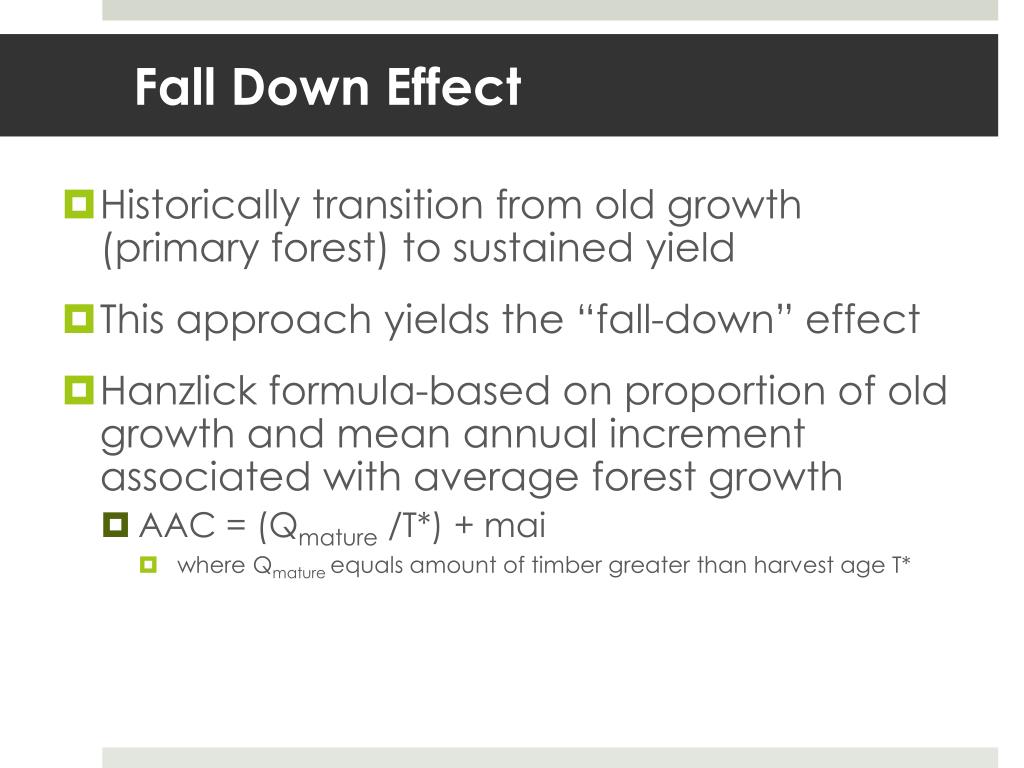 Fall Down Effect

Historically transition from old growth (primary forest) to sustained yield

This approach yields the “fall-down” effect

Hanzlick formula-based on proportion of old growth and mean annual increment associated with average forest growth

AAC = ($Q_{mature}$ /T*) + mai

where $Q_{mature}$ equals amount of timber greater than harvest age T*